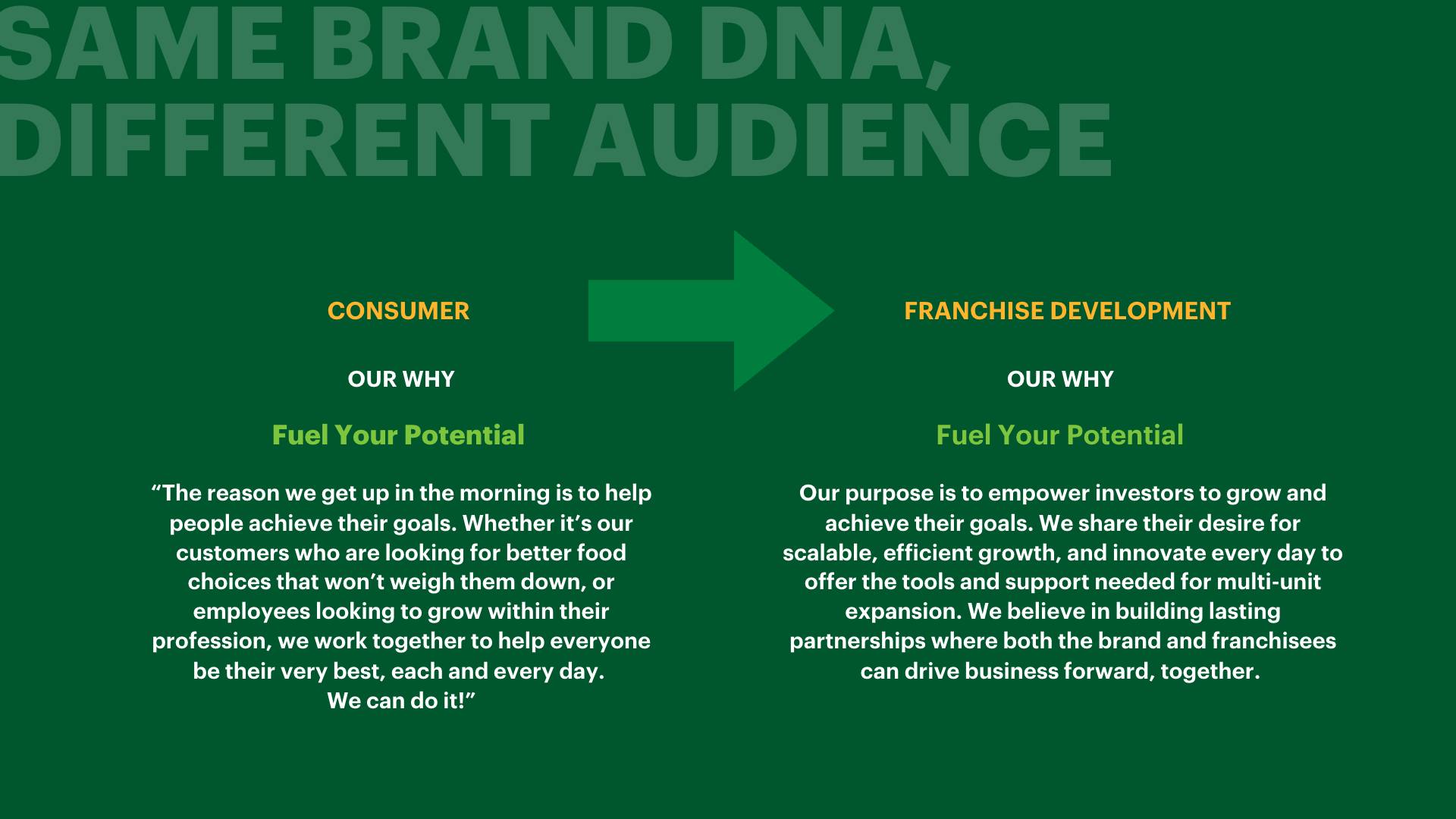 SAME BRAND DNA,
DIFFERENT AUDIENCE

CONSUMER

OUR WHY

Fuel Your Potential

“The reason we get up in the morning is to help people achieve their goals. Whether it’s our customers who are looking for better food choices that won’t weigh them down, or employees looking to grow within their profession, we work together to help everyone be their very best, each and every day.
We can do it!”

FRANCHISE DEVELOPMENT

OUR WHY

Fuel Your Potential

Our purpose is to empower investors to grow and achieve their goals. We share their desire for scalable, efficient growth, and innovate every day to offer the tools and support needed for multi-unit expansion. We believe in building lasting partnerships where both the brand and franchisees can drive business forward, together.